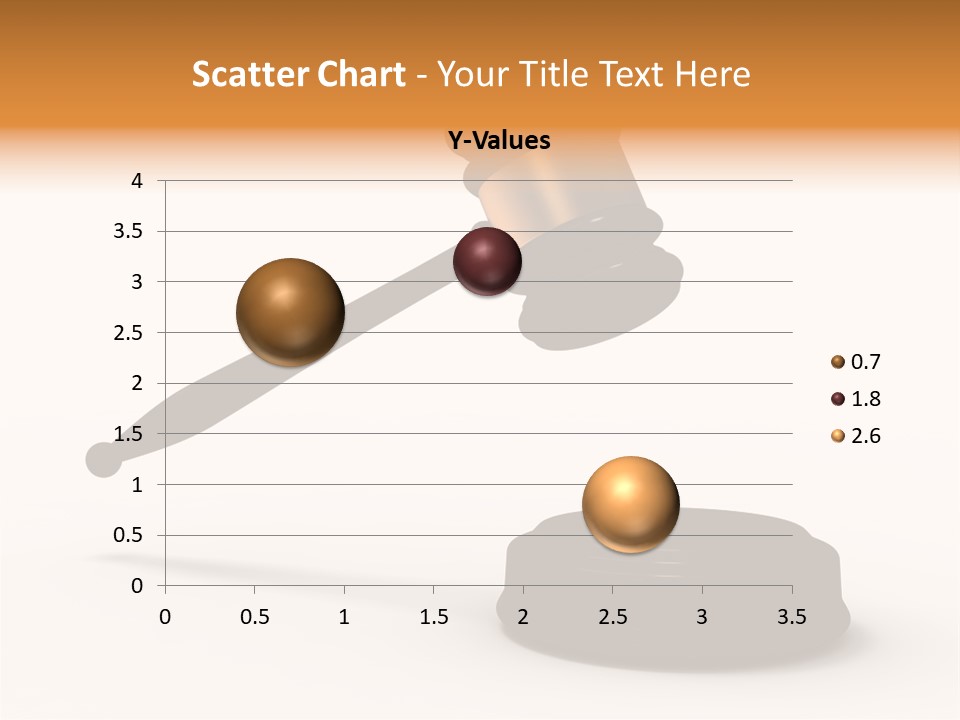 Scatter Chart - Your Title Text Here

Y-Values

4
3.5
3
2.5
2
1.5
1
0.5
0

0 0.5 1 1.5 2 2.5 3 3.5

0.7
1.8
2.6